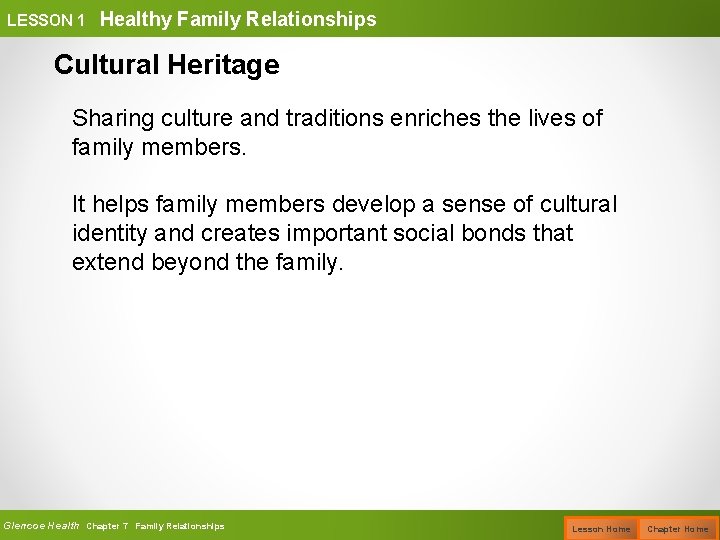 LESSON 1 Healthy Family Relationships

Cultural Heritage

Sharing culture and traditions enriches the lives of family members.

It helps family members develop a sense of cultural identity and creates important social bonds that extend beyond the family.

Glencoe Health Chapter 7 Family Relationships

Lesson Home Chapter Home